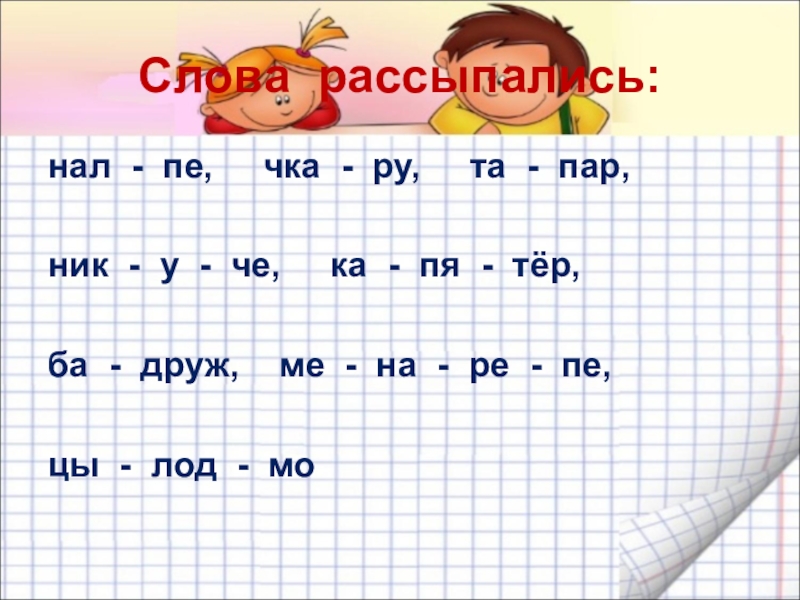 Слова рассыпались:

нал - пе, чка - ру, та - пар,

ник - у - че, ка - пя - тёр,

ба - друж, ме - на - ре - пе,

цы - лод - мо